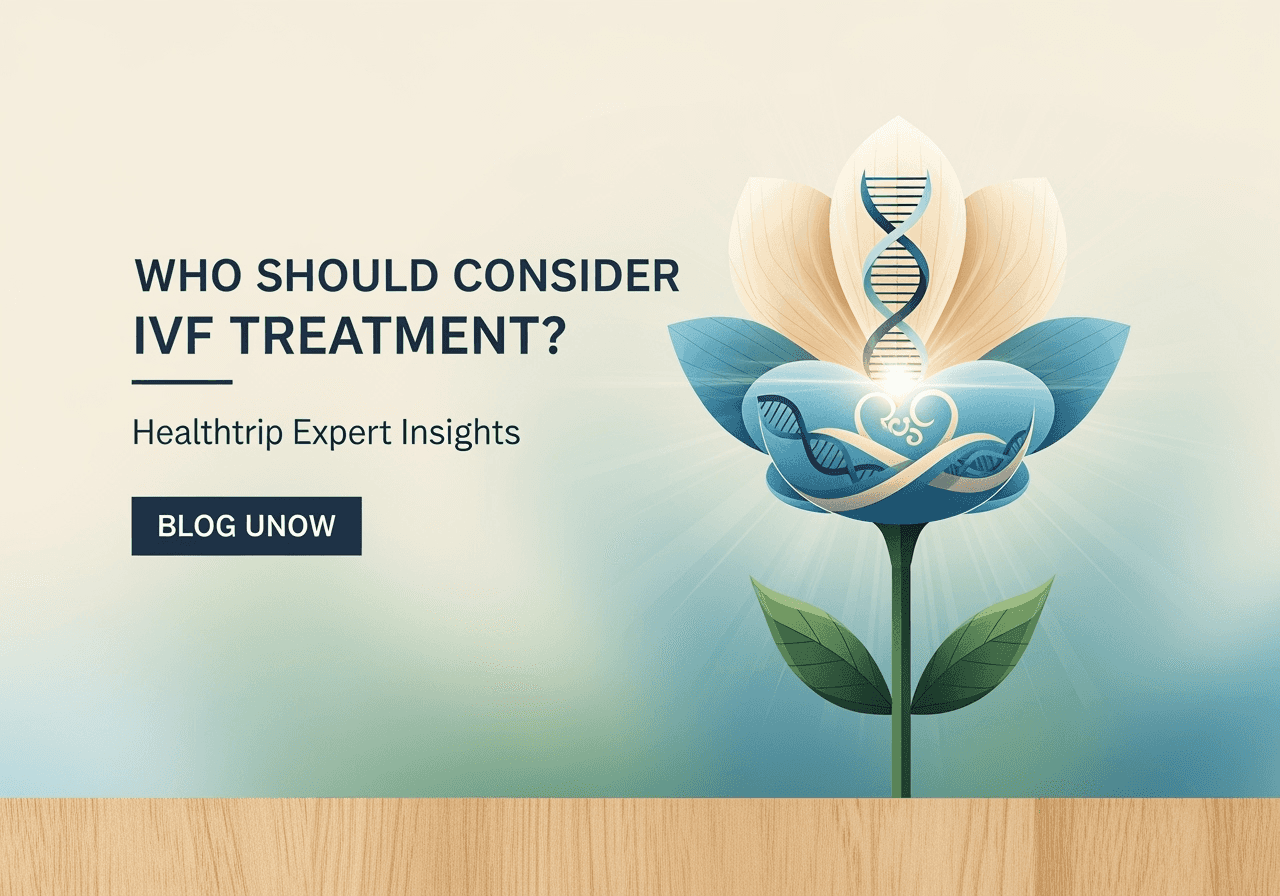 WHO SHOULD CONSIDER IVF TREATMENT?

Healthtrip Expert Insights

BLOG UNOW